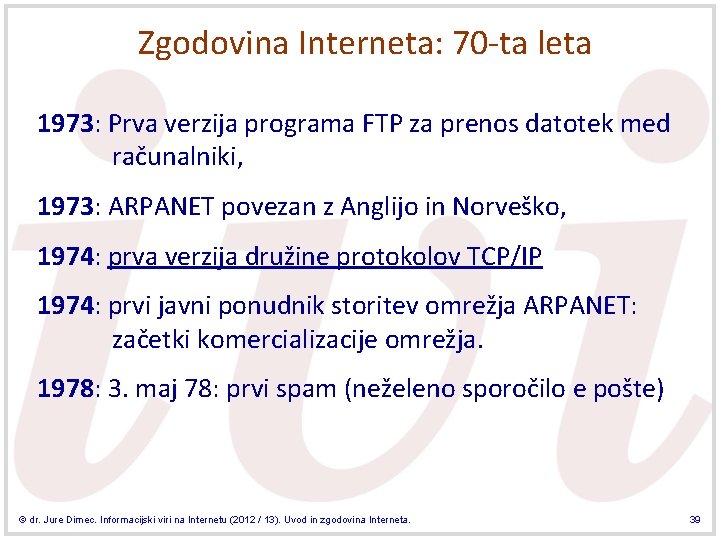 Zgodovina Interneta: 70-ta leta

1973: Prva verzija programa FTP za prenos datotek med računalniki,

1973: ARPANET povezan z Anglijo in Norveško,

1974: prva verzija družine protokolov TCP/IP

1974: prvi javni ponudnik storitev omrežja ARPANET: začetki komercializacije omrežja.

1978: 3. maj 78: prvi spam (neželeno sporočilo e pošte)

© dr. Jure Dimec. Informacijski viri na Internetu (2012 / 13). Uvod in zgodovina Interneta.

39